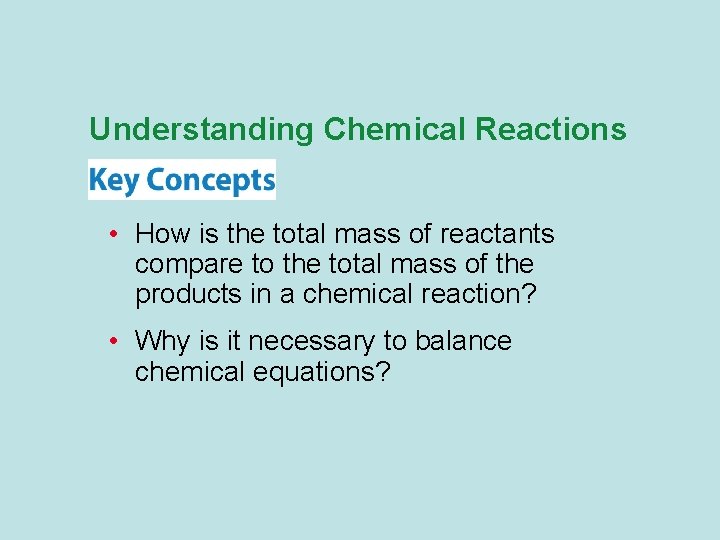 Understanding Chemical Reactions

Key Concepts

• How is the total mass of reactants compare to the total mass of the products in a chemical reaction?

• Why is it necessary to balance chemical equations?